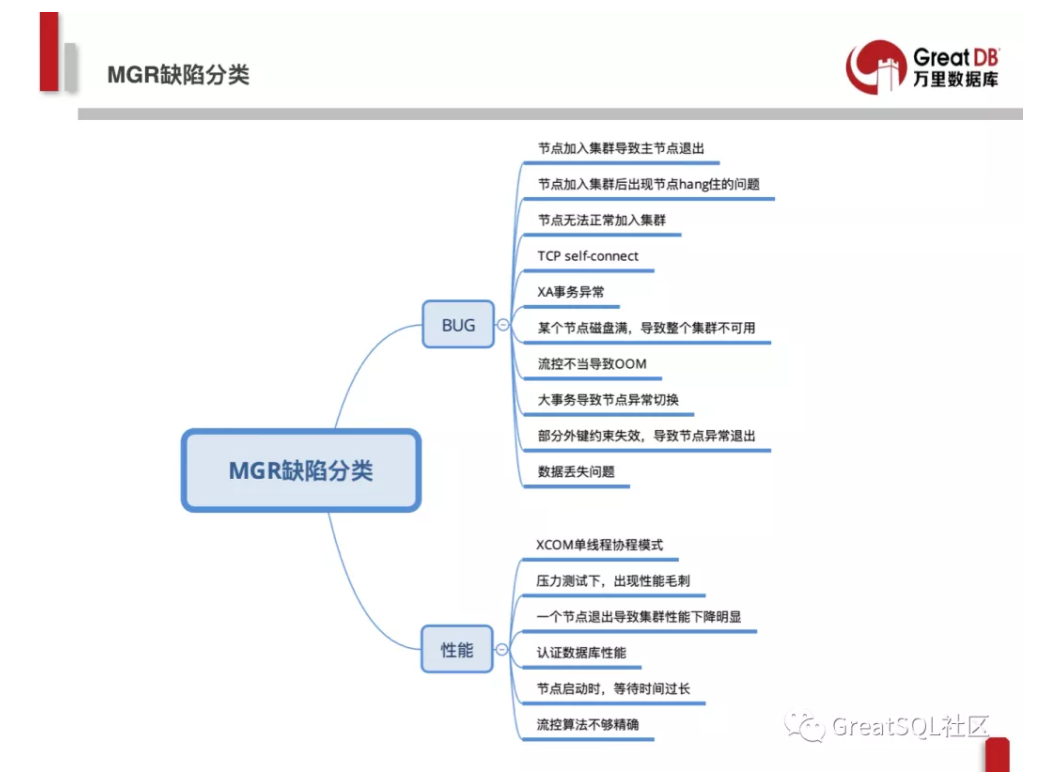 MGR缺陷分类

Great DB
万里数据库

MGR缺陷分类

BUG

节点加入集群导致主节点退出

节点加入集群后出现节点hang住的问题

节点无法正常加入集群

TCP self-connect

XA事务异常

某个节点磁盘满，导致整个集群不可用

流控不当导致OOM

大事务导致节点异常切换

部分外键约束失效，导致节点异常退出

数据丢失问题

性能

XCOM单线程协程模式

压力测试下，出现性能毛刺

一个节点退出导致集群性能下降明显

认证数据库性能

节点启动时，等待时间过长

流控算法不够精确

GreatSQL社区